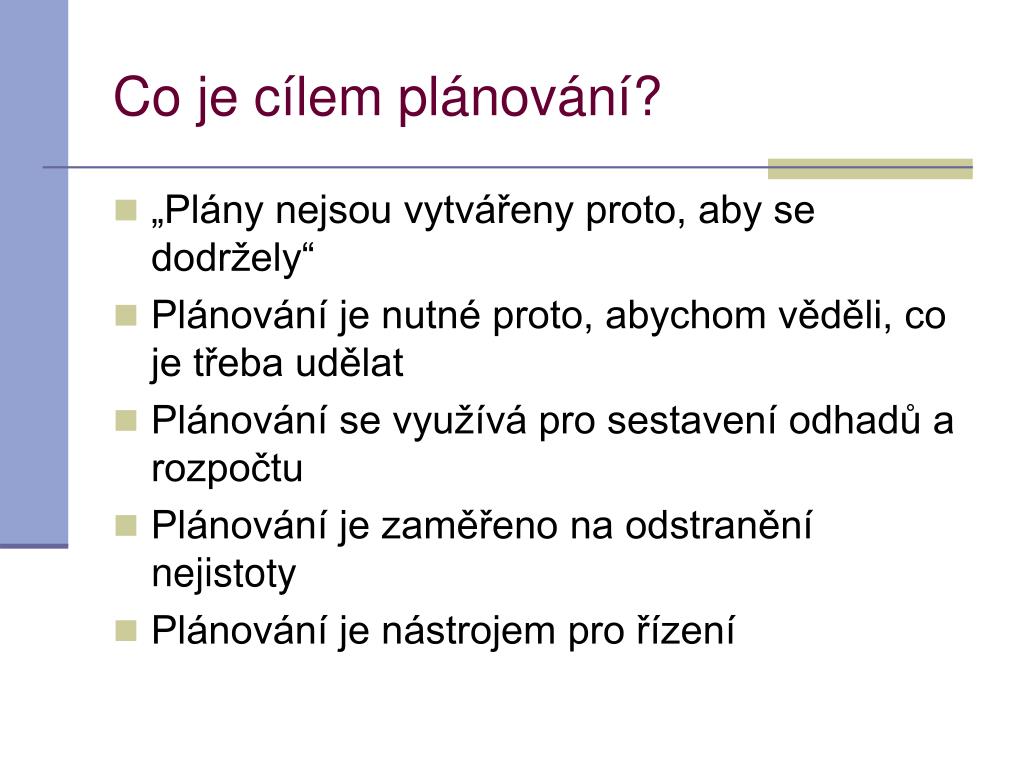 Co je cílem plánování?

„Plány nejsou vytvářeny proto, aby se dodržely“

Plánování je nutné proto, abychom věděli, co je třeba udělat

Plánování se využívá pro sestavení odhadů a rozpočtu

Plánování je zaměřeno na odstranění nejistoty

Plánování je nástrojem pro řízení